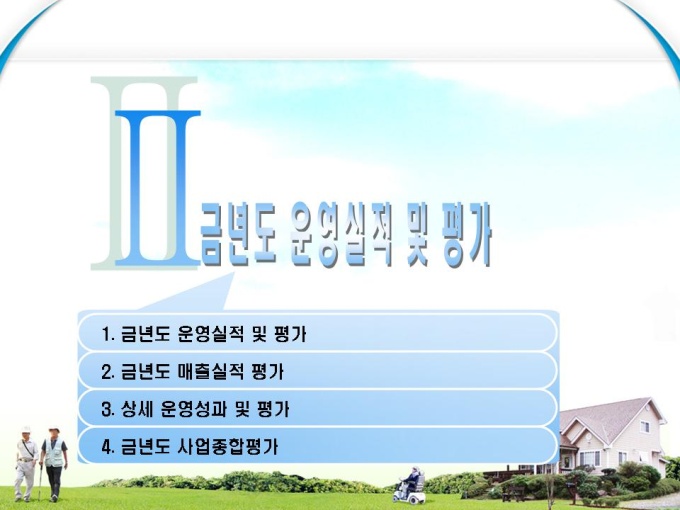 II 금년도 운영실적 및 평가

1. 금년도 운영실적 및 평가
2. 금년도 매출실적 평가
3. 상세 운영성과 및 평가
4. 금년도 사업종합평가